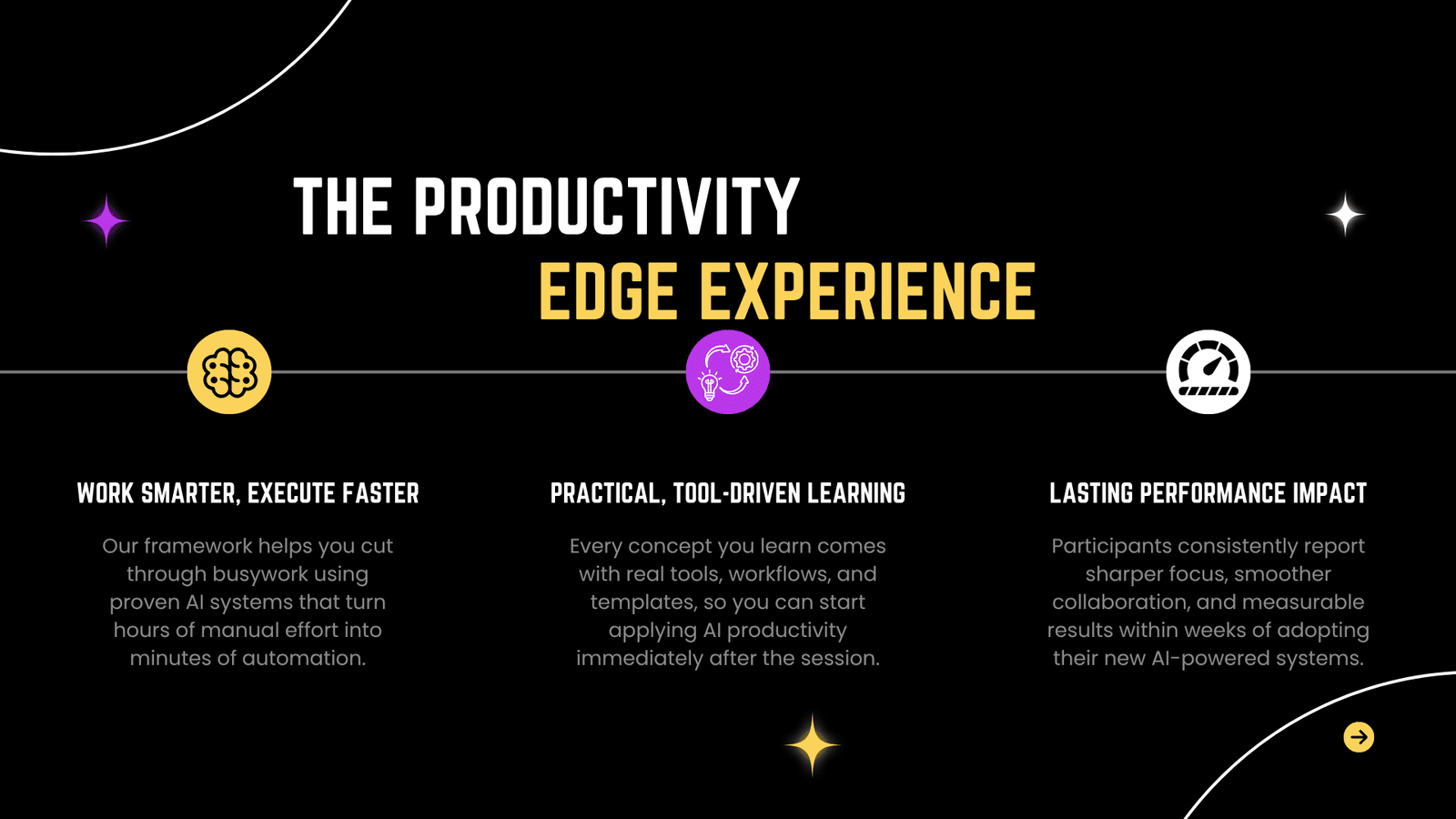 THE PRODUCTIVITY
EDGE EXPERIENCE

WORK SMARTER, EXECUTE FASTER

Our framework helps you cut through busywork using proven AI systems that turn hours of manual effort into minutes of automation.

PRACTICAL, TOOL-DRIVEN LEARNING

Every concept you learn comes with real tools, workflows, and templates, so you can start applying AI productivity immediately after the session.

LASTING PERFORMANCE IMPACT

Participants consistently report sharper focus, smoother collaboration, and measurable results within weeks of adopting their new AI-powered systems.